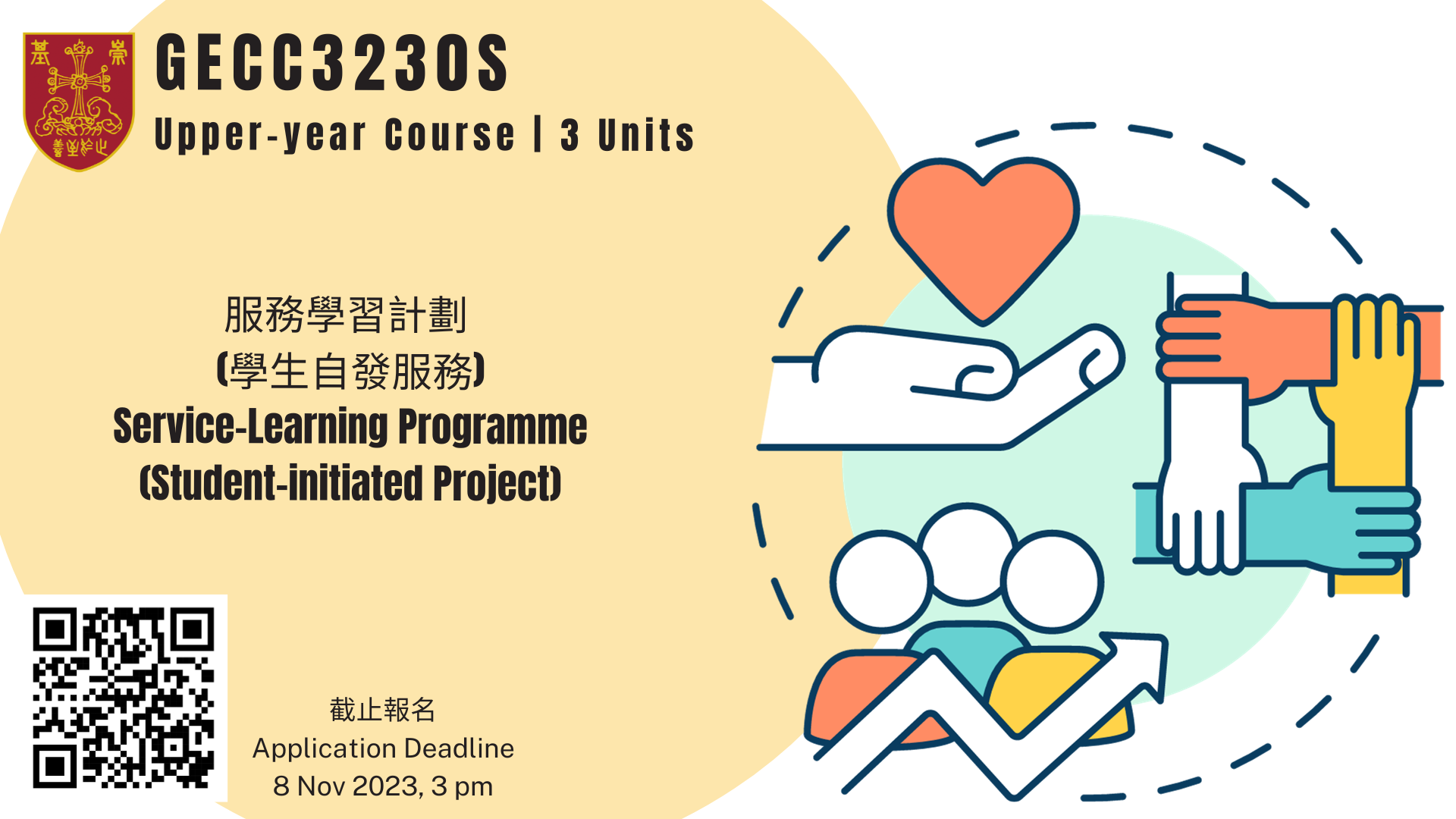 崇基
止於至善

GECC3230S
Upper-year Course | 3 Units

服務學習計劃
(學生自發服務)
Service-Learning Programme
(Student-initiated Project)

截止報名
Application Deadline
8 Nov 2023, 3 pm